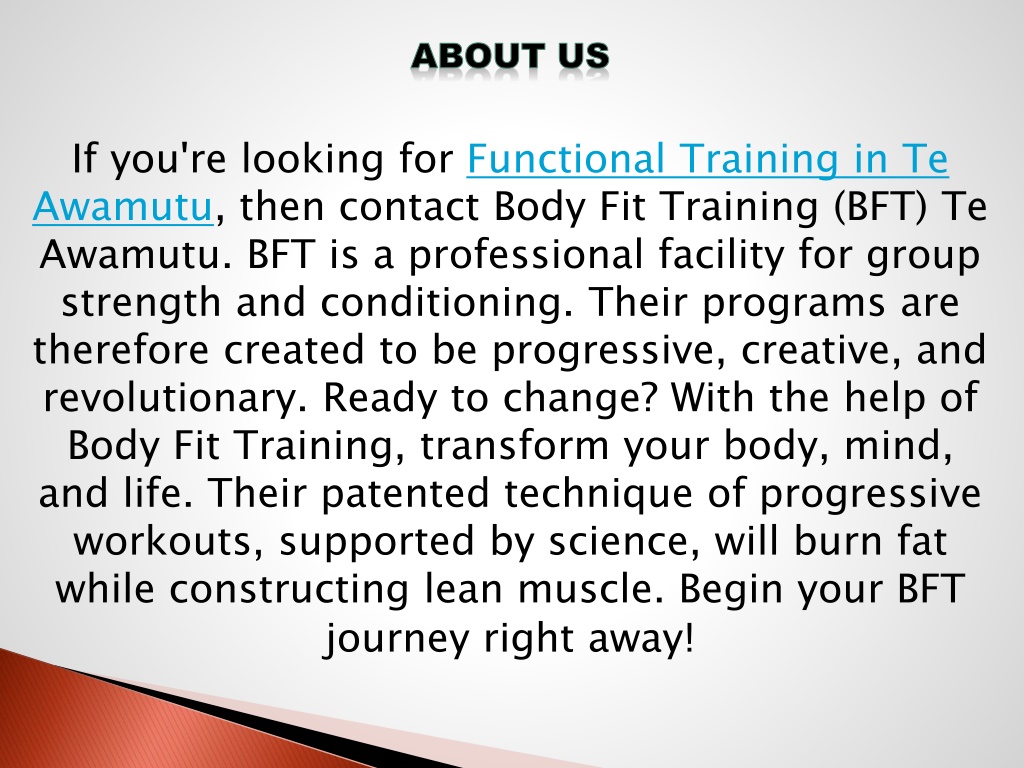 ABOUT US

If you're looking for Functional Training in Te Awamutu, then contact Body Fit Training (BFT) Te Awamutu. BFT is a professional facility for group strength and conditioning. Their programs are therefore created to be progressive, creative, and revolutionary. Ready to change? With the help of Body Fit Training, transform your body, mind, and life. Their patented technique of progressive workouts, supported by science, will burn fat while constructing lean muscle. Begin your BFT journey right away!